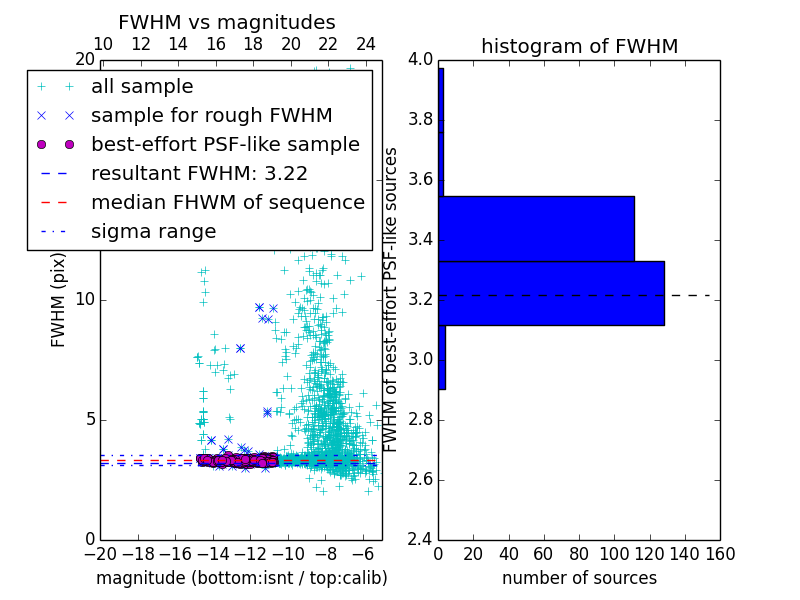 FWHM vs magnitudes

10 12 14 16 18 20 22 24

20

all sample

sample for rough FWHM

best-effort PSF-like sample

resultant FWHM: 3.22

median FHWM of sequence

sigma range

FWHM (pix)

10

5

0

−20 −18 −16 −14 −12 −10 −8 −6

magnitude (bottom:isnt / top:calib)

histogram of FWHM

4.0

3.8

3.6

3.4

3.2

3.0

2.8

2.6

2.4

FWHM of best-effort PSF-like sources

0 20 40 60 80 100 120 140 160

number of sources